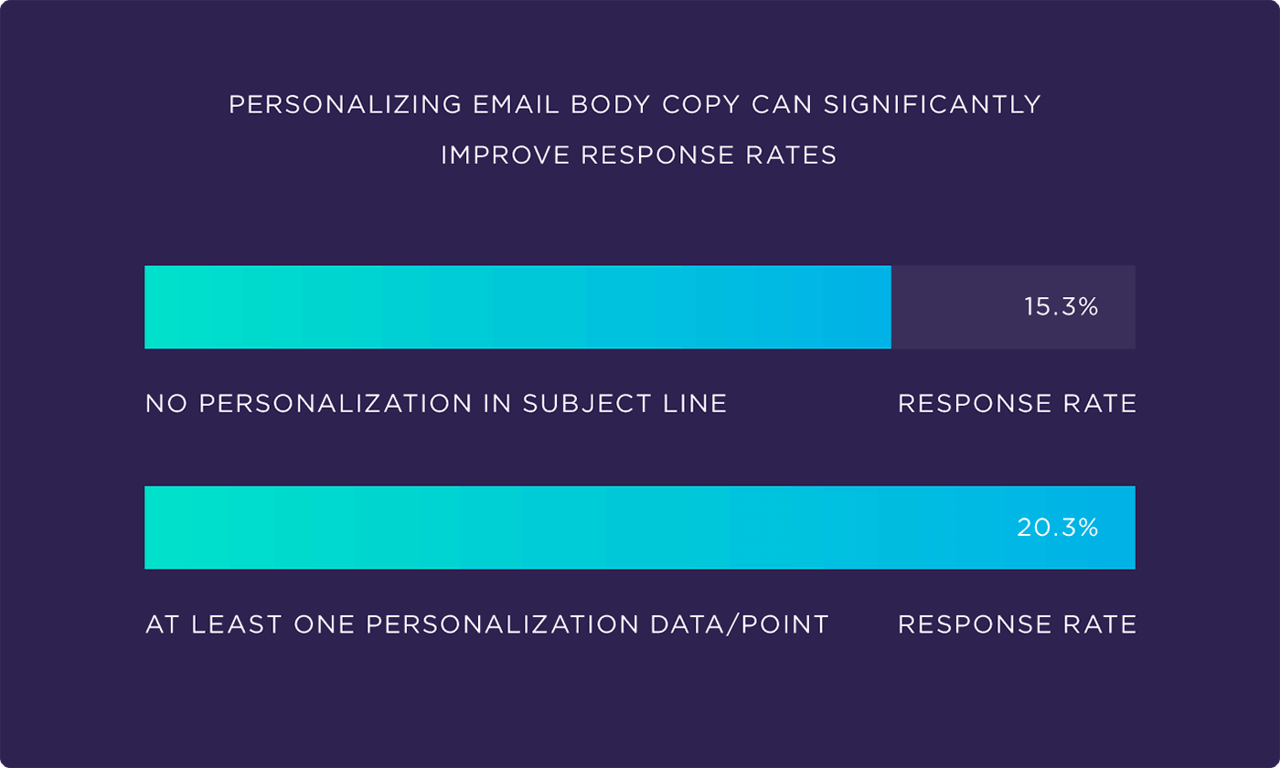 PERSONALIZING EMAIL BODY COPY CAN SIGNIFICANTLY IMPROVE RESPONSE RATES

15.3%

NO PERSONALIZATION IN SUBJECT LINE

RESPONSE RATE

20.3%

AT LEAST ONE PERSONALIZATION DATA/POINT

RESPONSE RATE